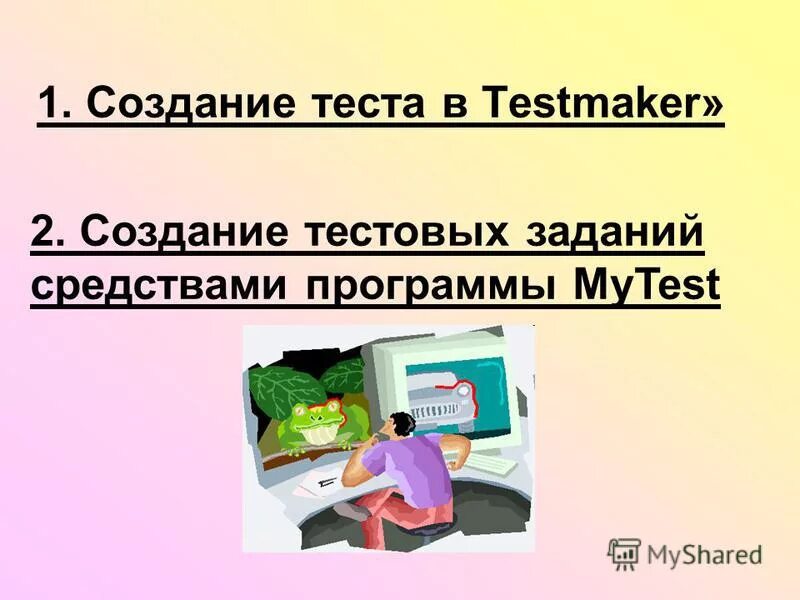 1. Создание теста в Testmaker»

2. Создание тестовых заданий средствами программы MyTest

MyShared